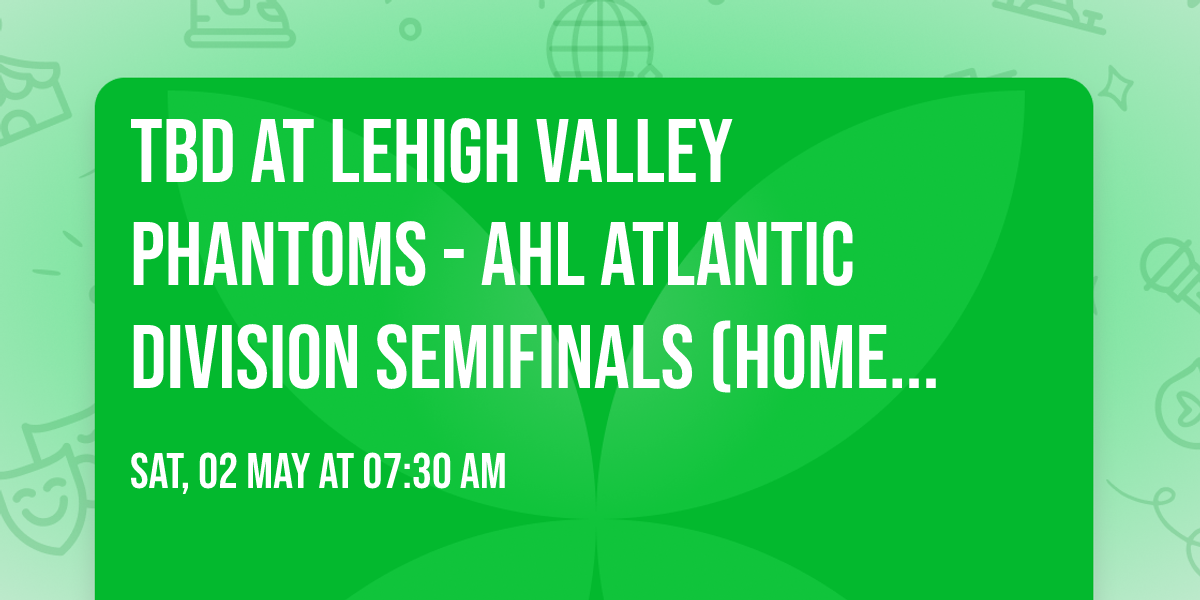 TBD AT LEHIGH VALLEY PHANTOMS - AHL ATLANTIC DIVISION SEMIFINALS (HOME...

SAT, 02 MAY AT 07:30 AM